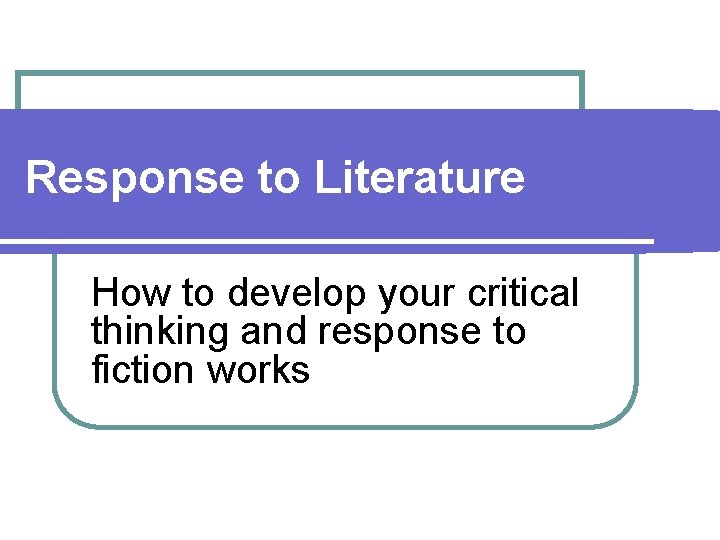 Response to Literature

How to develop your critical thinking and response to fiction works